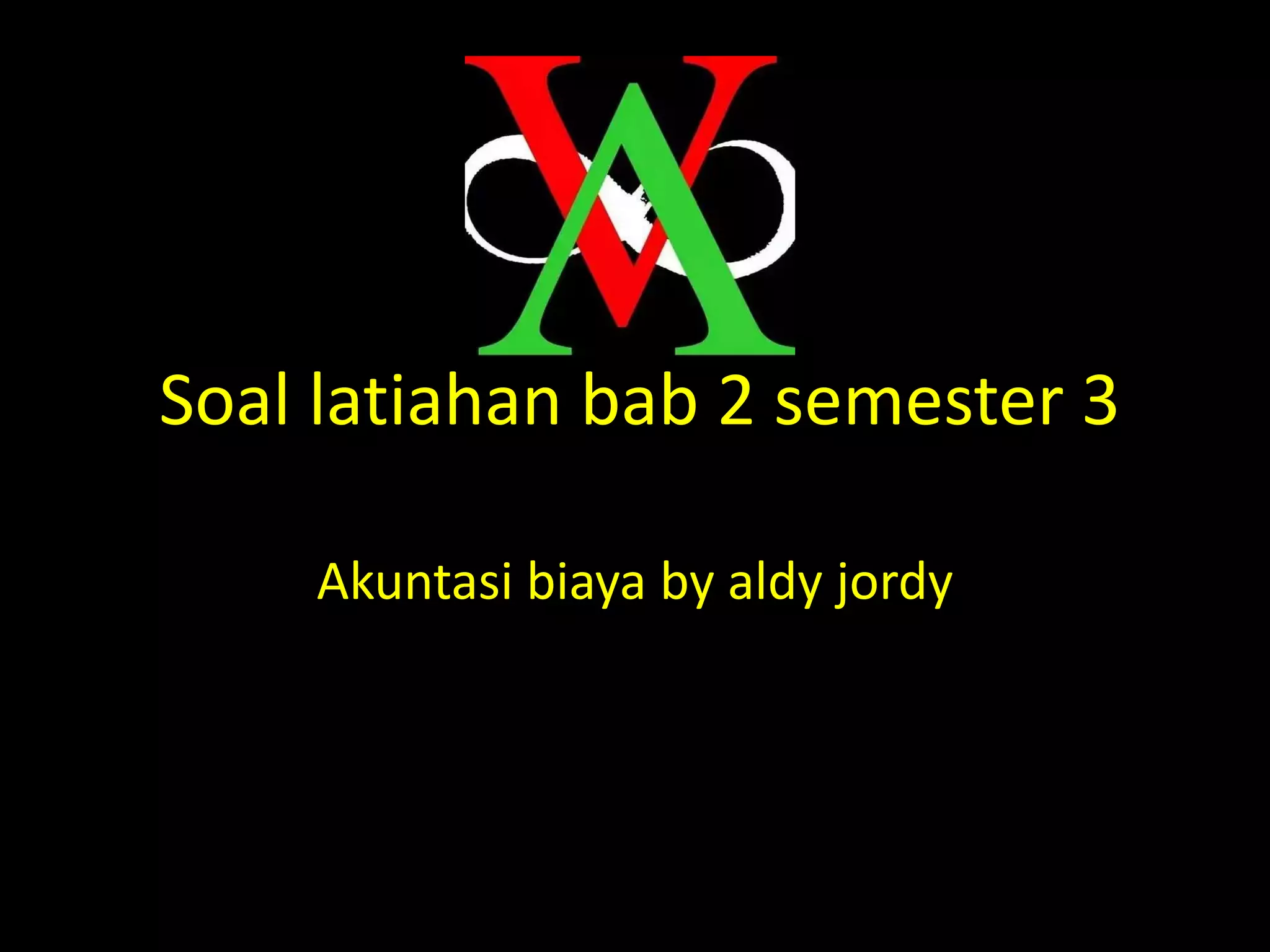 Soal latiahan bab 2 semester 3

Akuntasi biaya by aldy jordy